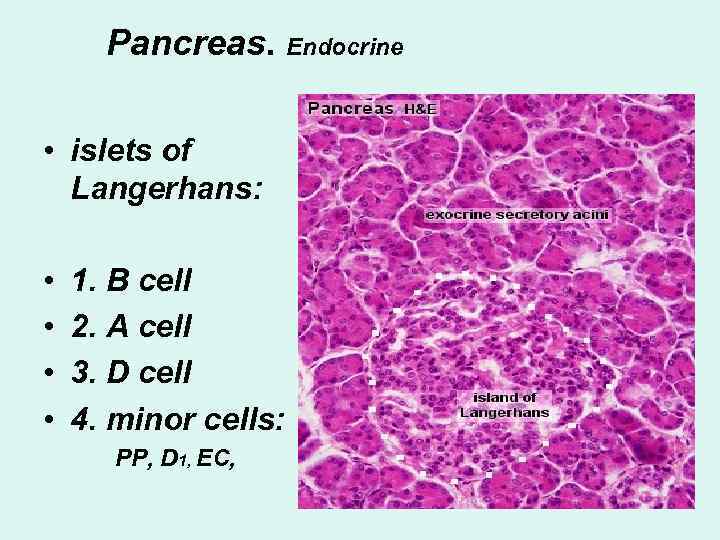 Pancreas. Endocrine

• islets of Langerhans:

• 1. B cell
• 2. A cell
• 3. D cell
• 4. minor cells: PP, $D_1$, EC,

Pancreas H&E

exocrine secretory acini

island of Langerhans